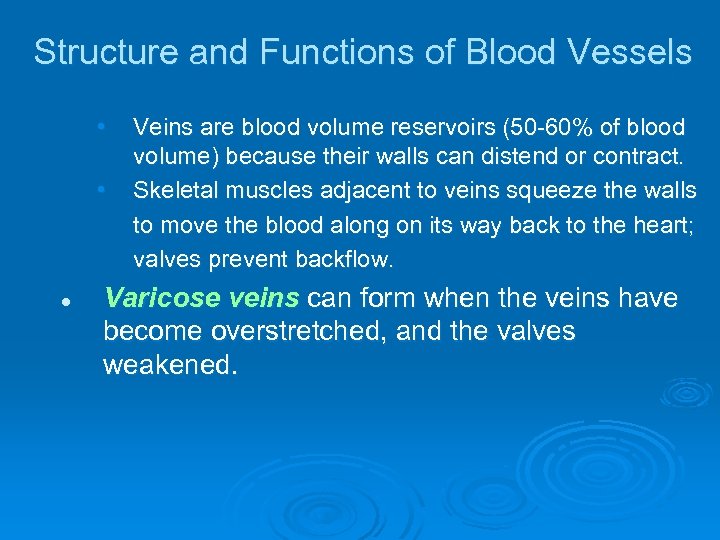 Structure and Functions of Blood Vessels

• Veins are blood volume reservoirs (50-60% of blood volume) because their walls can distend or contract.

• Skeletal muscles adjacent to veins squeeze the walls to move the blood along on its way back to the heart; valves prevent backflow.

• Varicose veins can form when the veins have become overstretched, and the valves weakened.